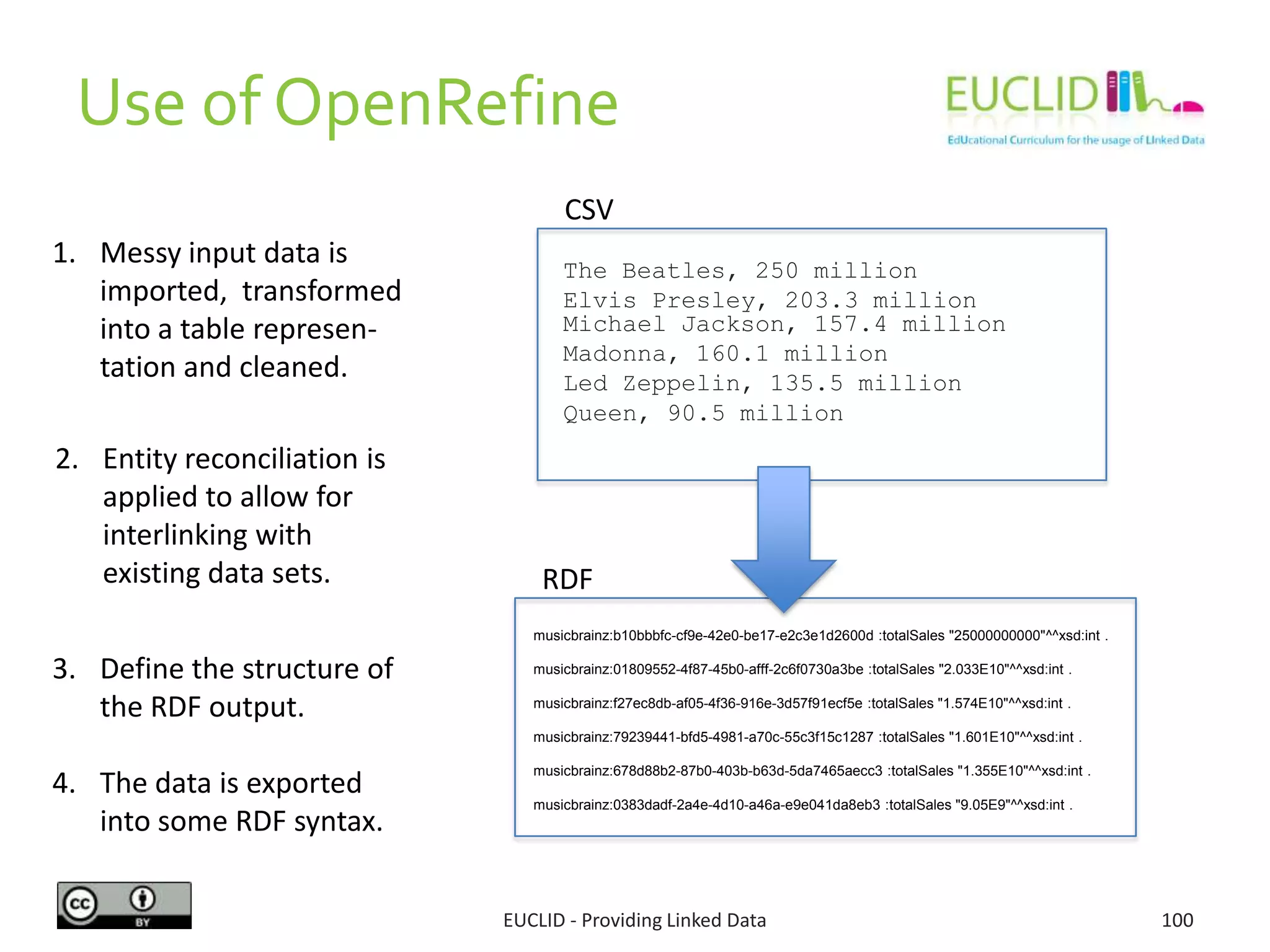 Use of OpenRefine

EUCLID
EdUcational Curriculum for the usage of LInked Data

1. Messy input data is imported, transformed into a table representation and cleaned.

2. Entity reconciliation is applied to allow for interlinking with existing data sets.

3. Define the structure of the RDF output.

4. The data is exported into some RDF syntax.

CSV

The Beatles, 250 million
Elvis Presley, 203.3 million
Michael Jackson, 157.4 million
Madonna, 160.1 million
Led Zeppelin, 135.5 million
Queen, 90.5 million

RDF

musicbrainz:b10bbbfc-cf9e-42e0-be17-e2c3e1d2600d :totalSales "25000000000"^^xsd:int .
musicbrainz:01809552-4f87-45b0-afff-2c6f0730a3be :totalSales "2.033E10"^^xsd:int .
musicbrainz:f27ec8db-af05-4f36-916e-3d57f91ecf5e :totalSales "1.574E10"^^xsd:int .
musicbrainz:79239441-bfd5-4981-a70c-55c3f15c1287 :totalSales "1.601E10"^^xsd:int .
musicbrainz:678d88b2-87b0-403b-b63d-5da7465aecc3 :totalSales "1.355E10"^^xsd:int .
musicbrainz:0383dadf-2a4e-4d10-a46a-e9e041da8eb3 :totalSales "9.05E9"^^xsd:int .

cc BY

EUCLID - Providing Linked Data

100